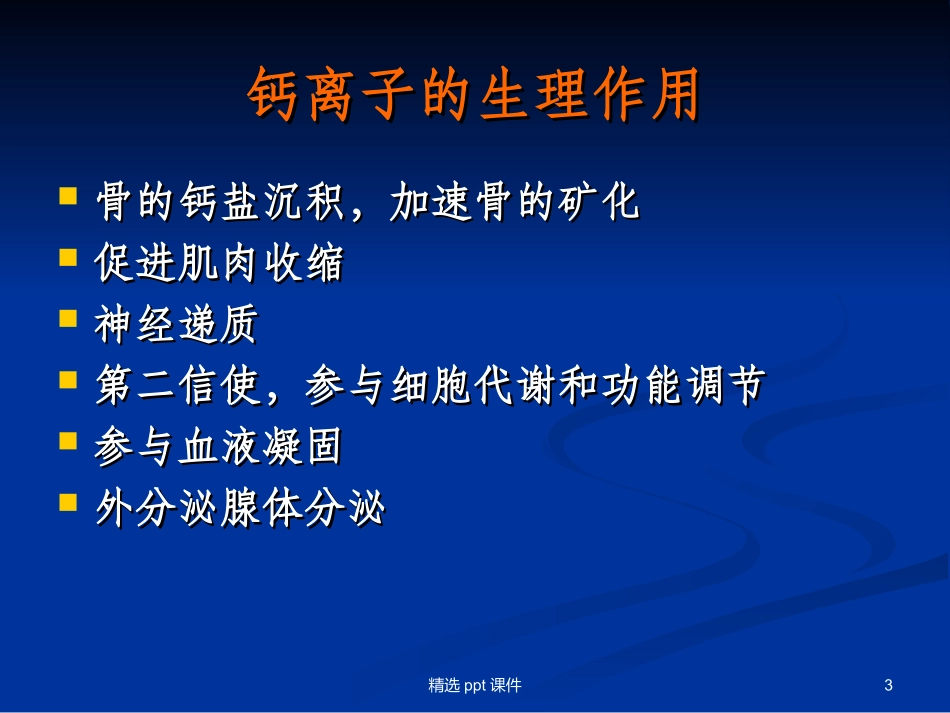 钙离子的生理作用

- 骨的钙盐沉积，加速骨的矿化
- 促进肌肉收缩
- 神经递质
- 第二信使，参与细胞代谢和功能调节
- 参与血液凝固
- 外分泌腺体分泌

精选 ppt 课件

3